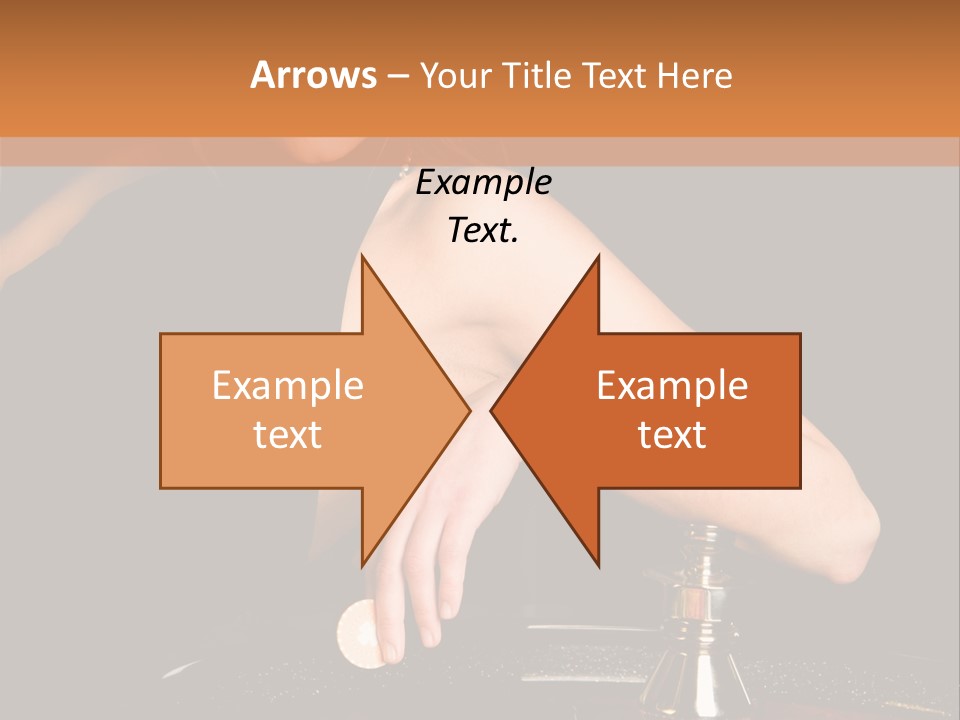 Arrows – Your Title Text Here

Example Text.

Example text

Example text